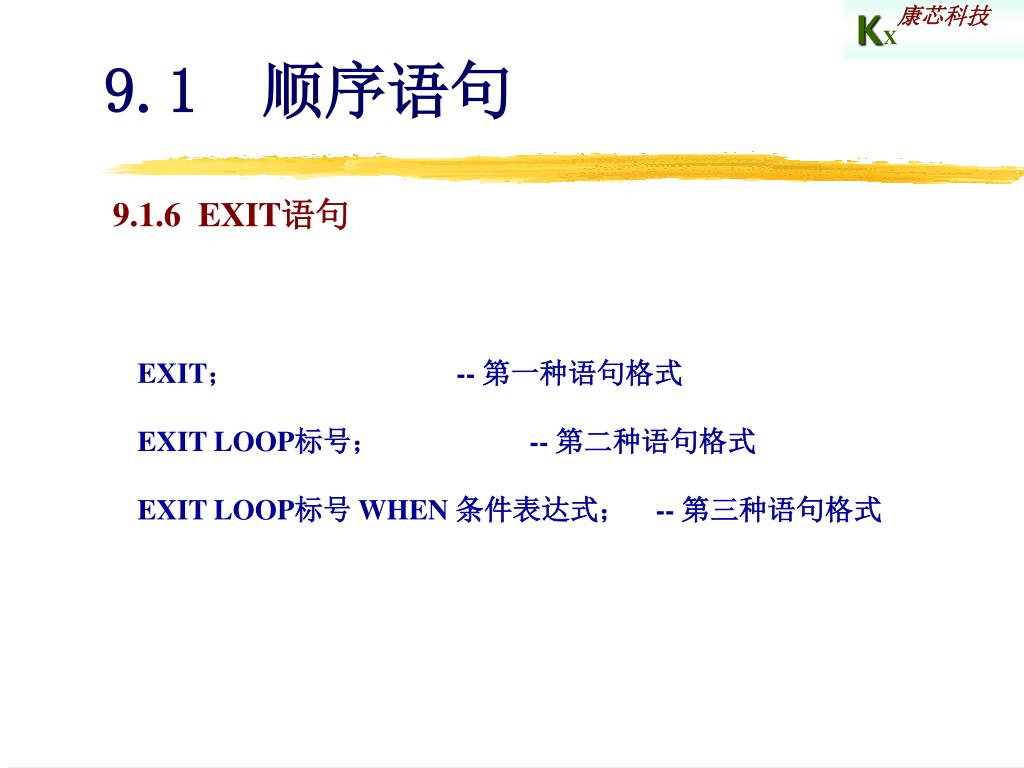 KX 康芯科技

9.1 顺序语句

9.1.6 EXIT语句

EXIT； -- 第一种语句格式

EXIT LOOP标号； -- 第二种语句格式

EXIT LOOP标号 WHEN 条件表达式； -- 第三种语句格式